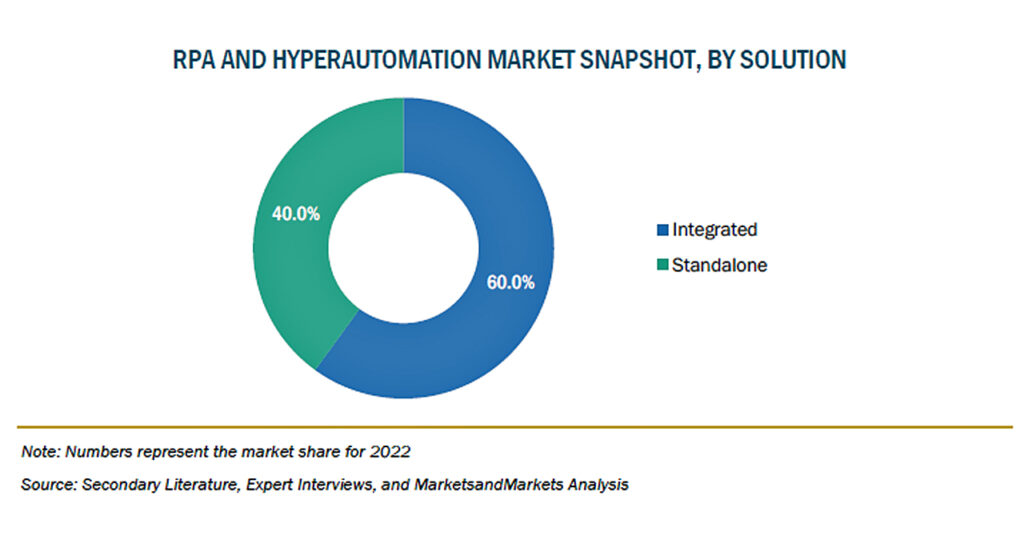 RPA AND HYPERAUTOMATION MARKET SNAPSHOT, BY SOLUTION

40.0%

60.0%

Integrated
Standalone

Note: Numbers represent the market share for 2022

Source: Secondary Literature, Expert Interviews, and MarketsandMarkets Analysis